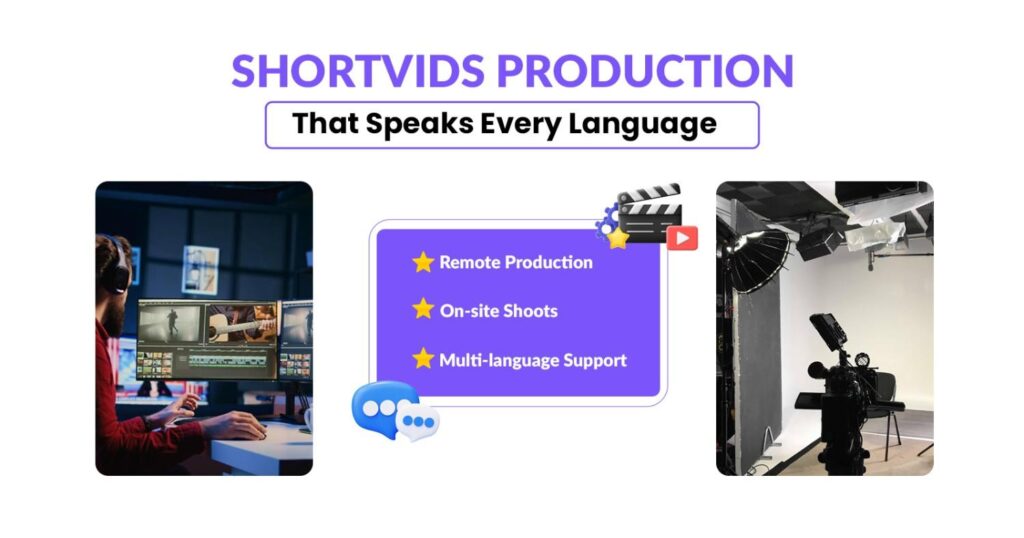 SHORTVIDS PRODUCTION

That Speaks Every Language

Remote Production

On-site Shoots

Multi-language Support